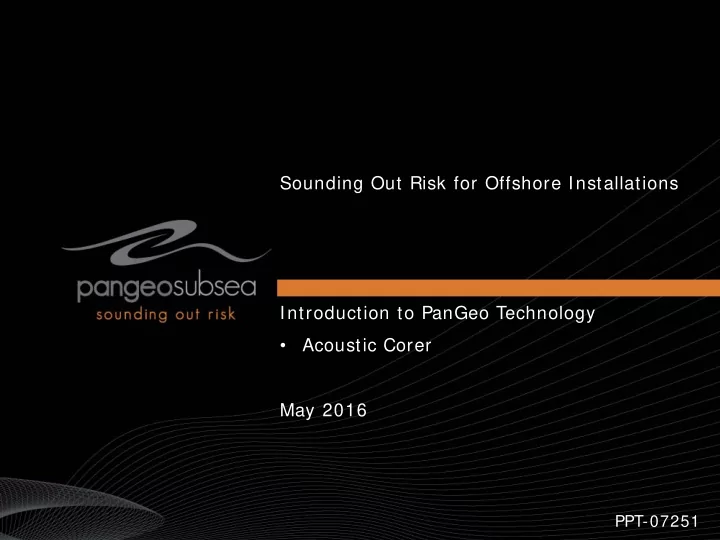 Sounding Out Risk for Offshore Installations

pangeosubsea
sounding out risk

Introduction to PanGeo Technology

• Acoustic Corer

May 2016

PPT-07251